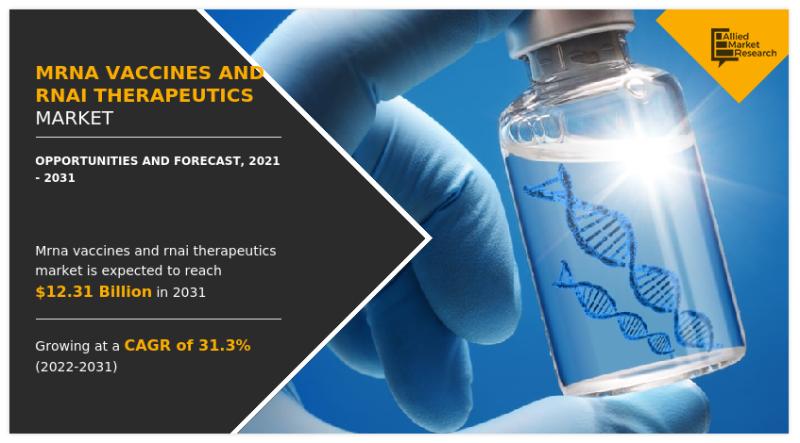 MRNA VACCINES AND RNAI THERAPEUTICS MARKET

OPPORTUNITIES AND FORECAST, 2021 - 2031

Mrna vaccines and rnai therapeutics market is expected to reach $12.31 Billion in 2031

Growing at a CAGR of 31.3% (2022-2031)

Allied Market Research